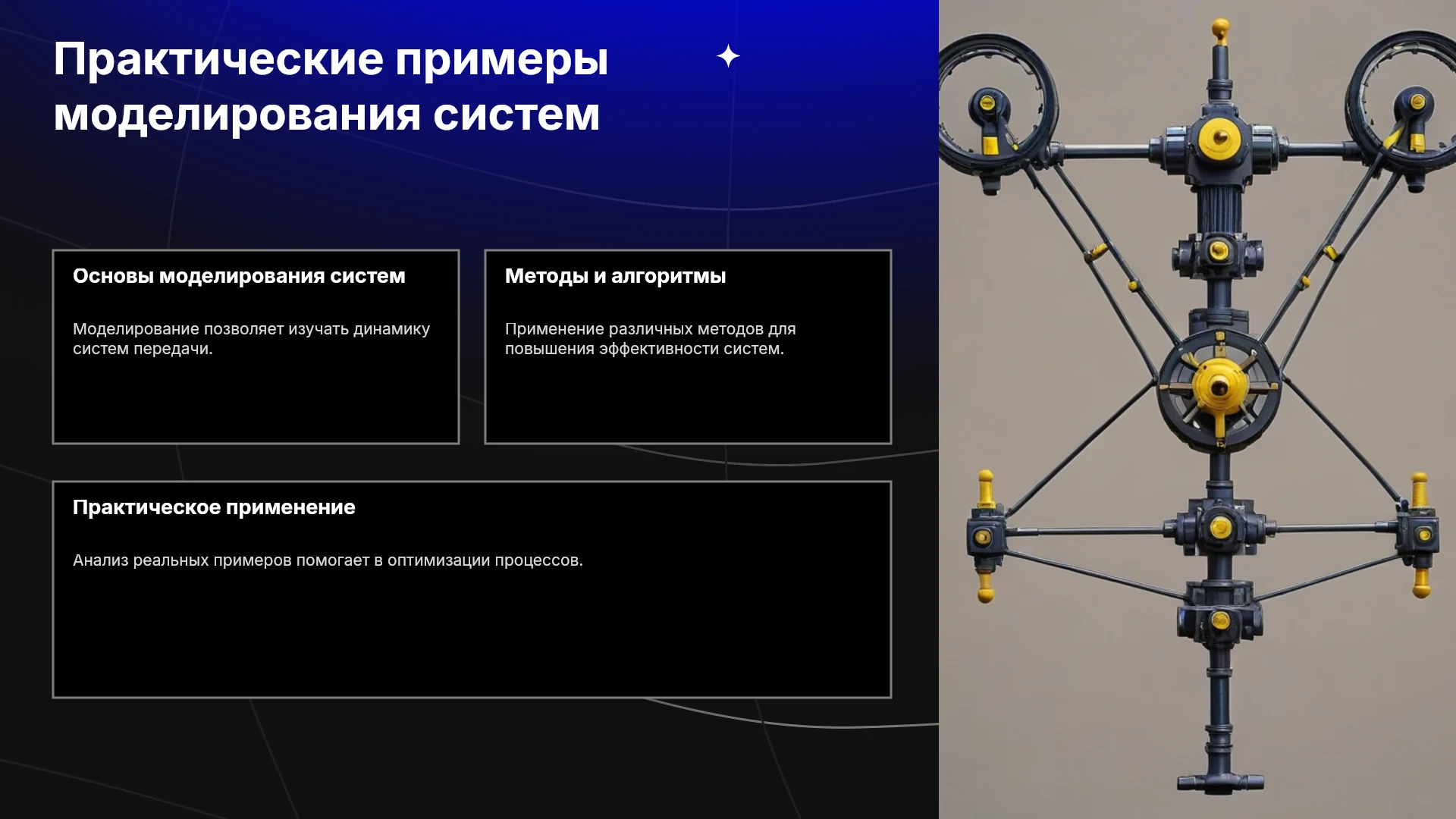 Практические примеры моделирования систем

Основы моделирования систем

Моделирование позволяет изучать динамику систем передачи.

Методы и алгоритмы

Применение различных методов для повышения эффективности систем.

Практическое применение

Анализ реальных примеров помогает в оптимизации процессов.